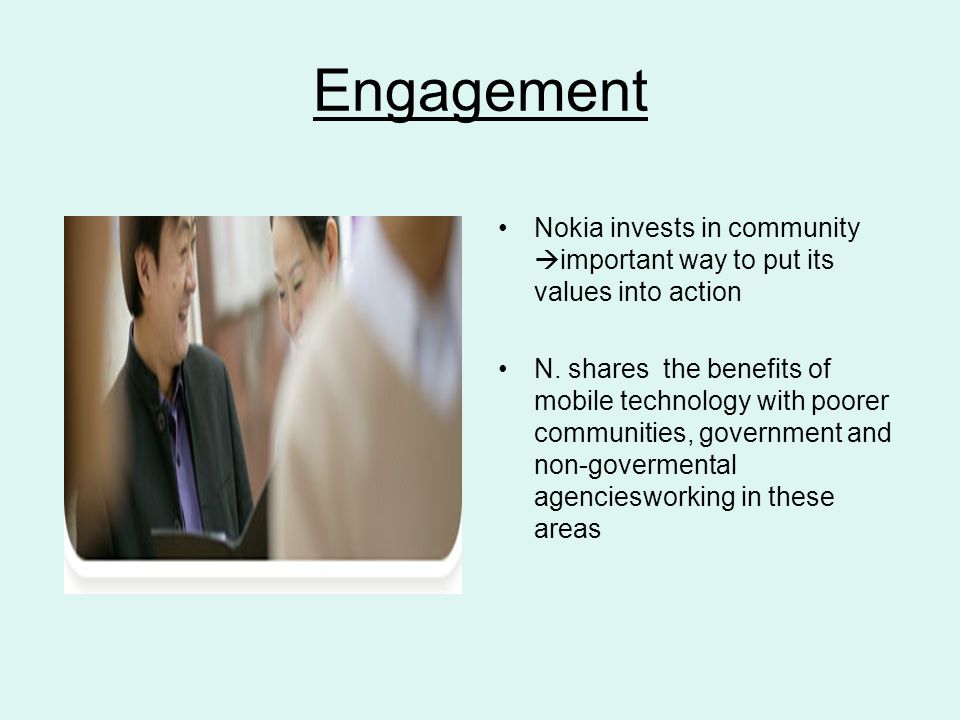 Engagement

• Nokia invests in community →important way to put its values into action

• N. shares the benefits of mobile technology with poorer communities, government and non-govermental agenciesworking in these areas